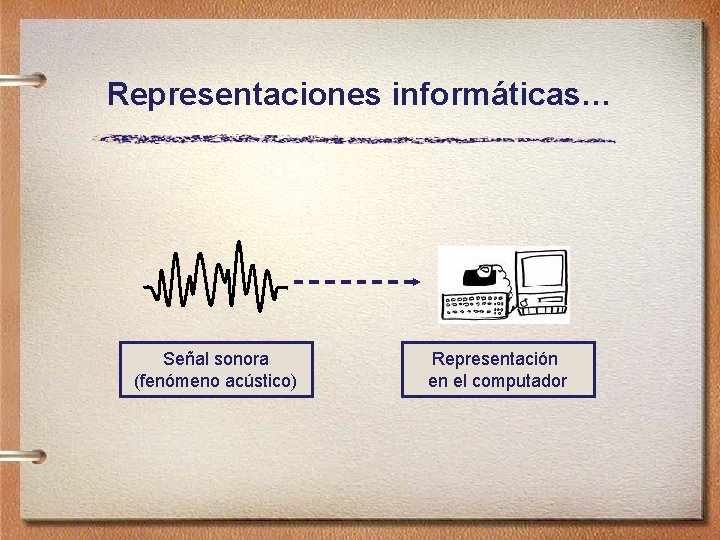 Representaciones informáticas...

Señal sonora
(fenómeno acústico)

Representación
en el computador